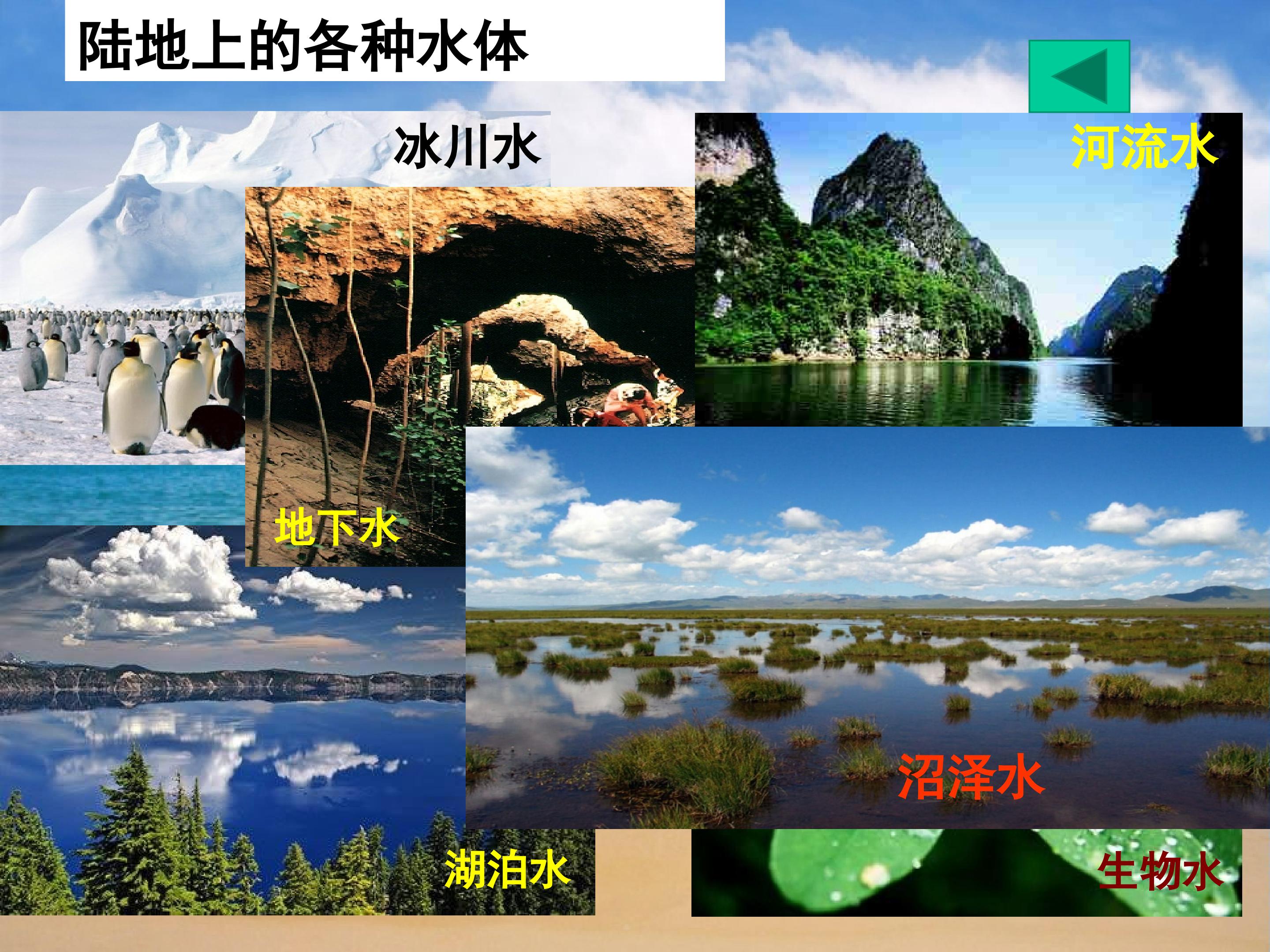 陆地上的各种水体

冰川水

河流水

地下水

沼泽水

湖泊水

生物水